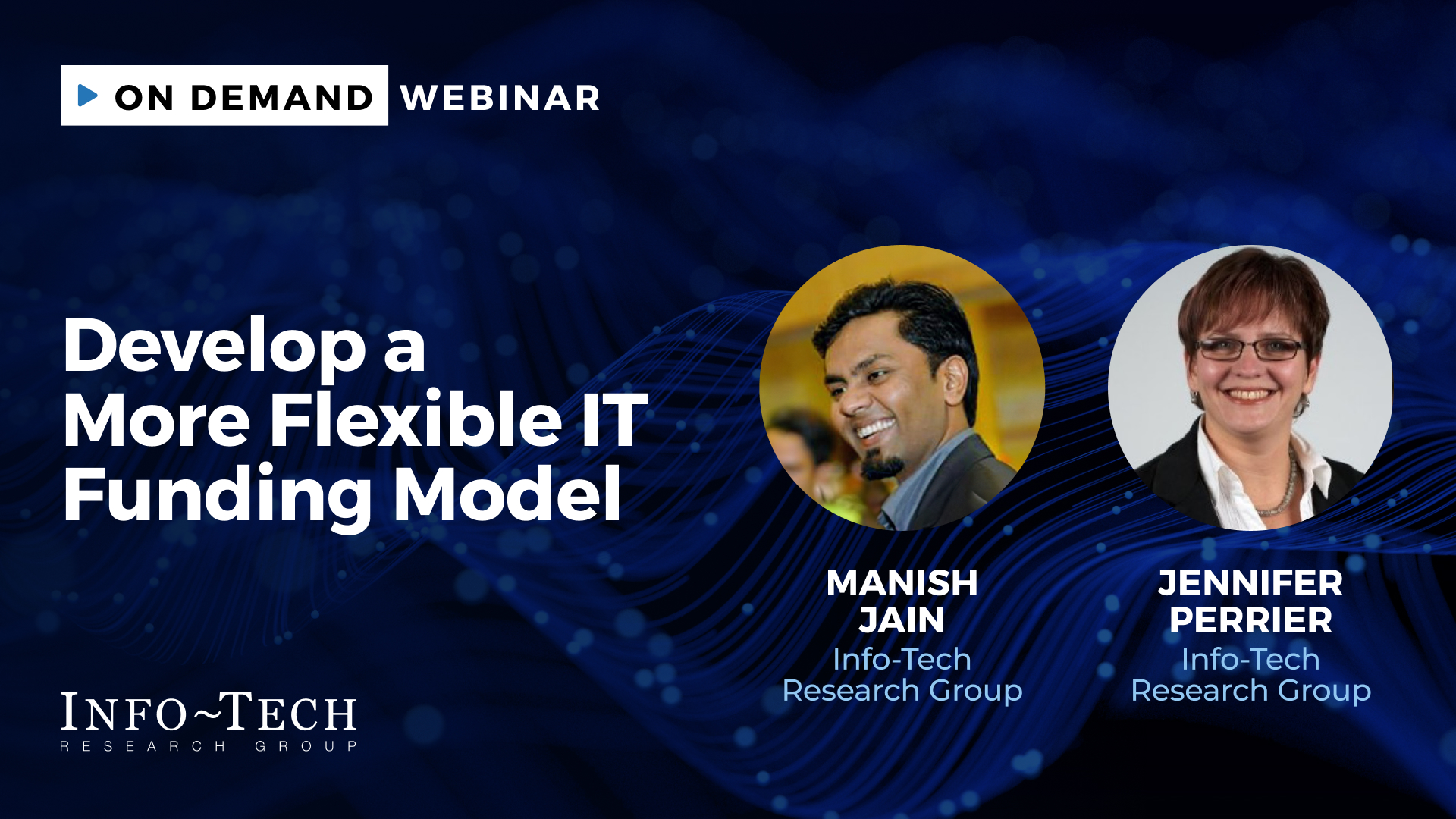 ON DEMAND WEBINAR

Develop a More Flexible IT Funding Model

MANISH JAIN
Info-Tech Research Group

JENNIFER PERRIER
Info-Tech Research Group

INFO~TECH
RESEARCH GROUP